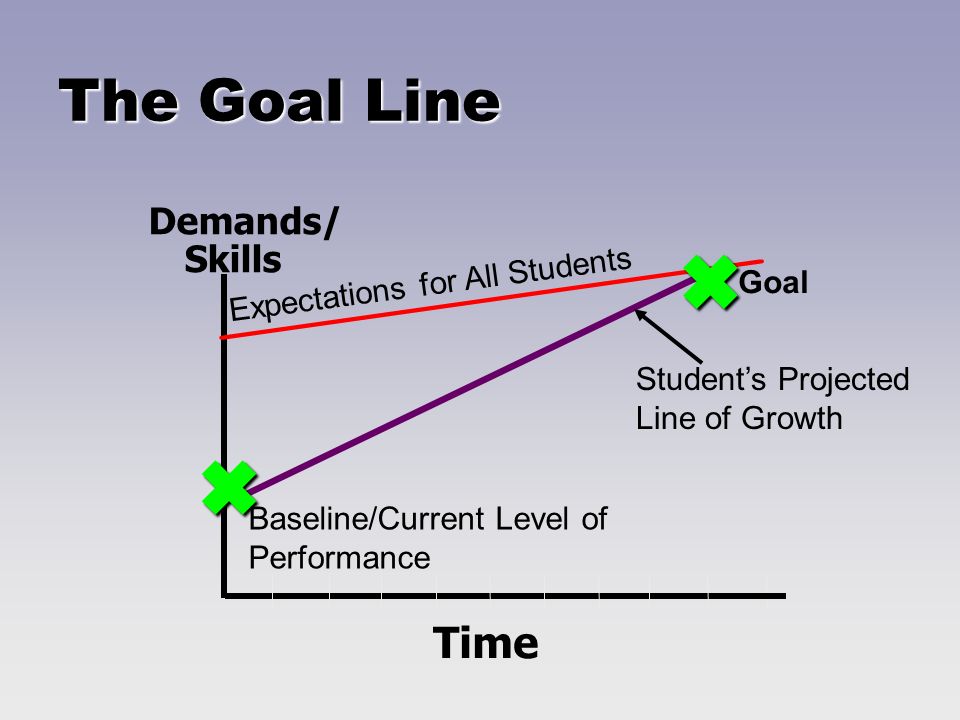 The Goal Line

Demands/ Skills

Expectations for All Students

Goal

Student's Projected Line of Growth

Baseline/Current Level of Performance

Time